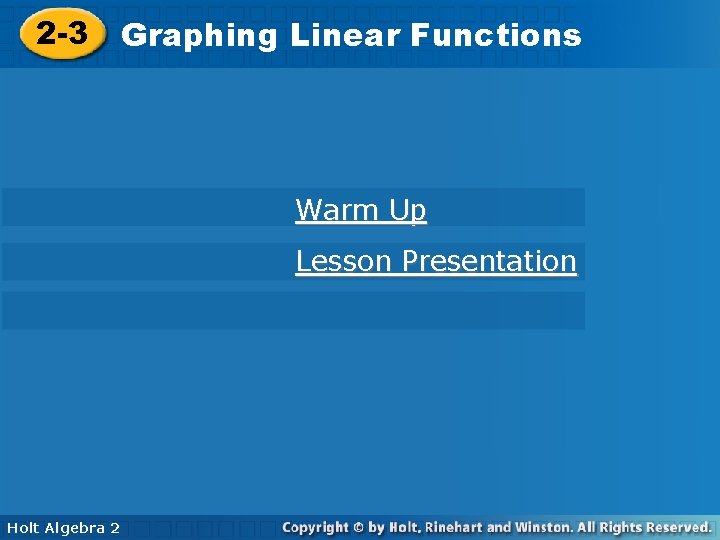 2-3 Graphing Linear Functions

Warm Up

Lesson Presentation

Holt Algebra 2

Copyright © by Holt, Rinehart and Winston. All Rights Reserved.